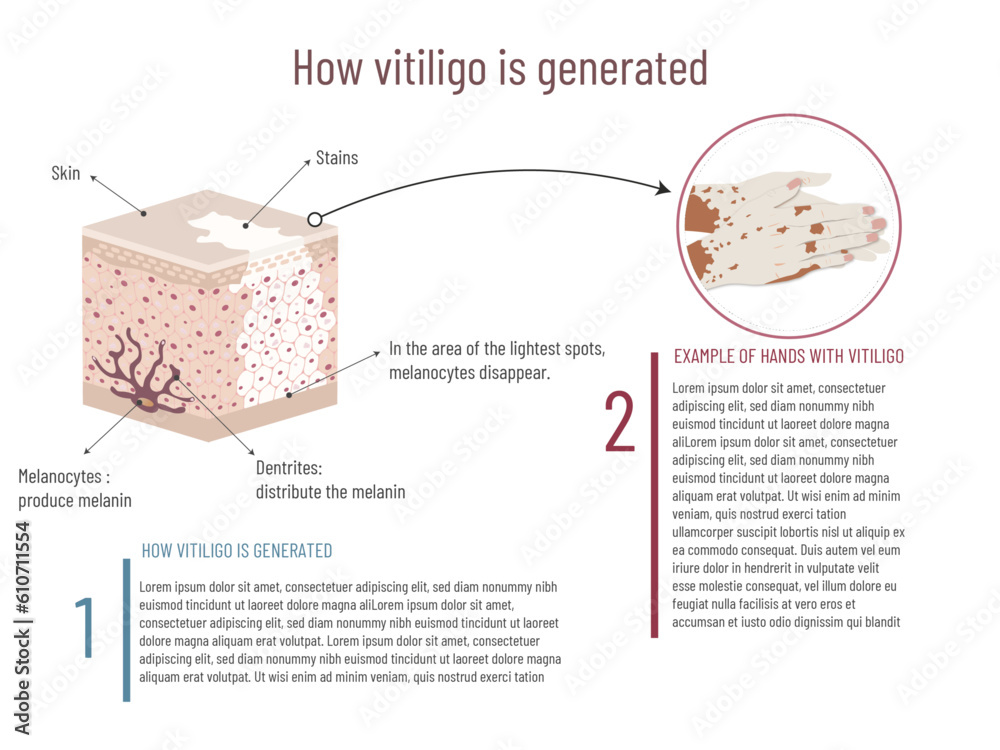 How vitiligo is generated

Skin

Stains

In the area of the lightest spots, melanocytes disappear.

Melanocytes : produce melanin

Dentrites: distribute the melanin

1

HOW VITILIGO IS GENERATED

Lorem ipsum dolor sit amet, consectetuer adipiscing elit, sed diam nonummy nibh euismod tincidunt ut laoreet dolore magna aliLorem ipsum dolor sit amet, consectetuer adipiscing elit, sed diam nonummy nibh euismod tincidunt ut laoreet dolore magna aliquam erat volutpat. Lorem ipsum dolor sit amet, consectetuer adipiscing elit, sed diam nonummy nibh euismod tincidunt ut laoreet dolore magna aliquam erat volutpat. Ut wisi enim ad minim veniam, quis nostrud exerci tation

2

EXAMPLE OF HANDS WITH VITILIGO

Lorem ipsum dolor sit amet, consectetuer adipiscing elit, sed diam nonummy nibh euismod tincidunt ut laoreet dolore magna aliLorem ipsum dolor sit amet, consectetuer adipiscing elit, sed diam nonummy nibh euismod tincidunt ut laoreet dolore magna aliquam erat volutpat. Ut wisi enim ad minim veniam, quis nostrud exerci tation ullamcorper suscipit lobortis nisl ut aliquip ex ea commodo consequat. Duis autem vel eum iriure dolor in hendrerit in vulputate velit esse molestie consequat, vel illum dolore eu feugiat nulla facilisis at vero eros et accumsan et iusto odio dignissim qui blandit

Adobe Stock | #610711554